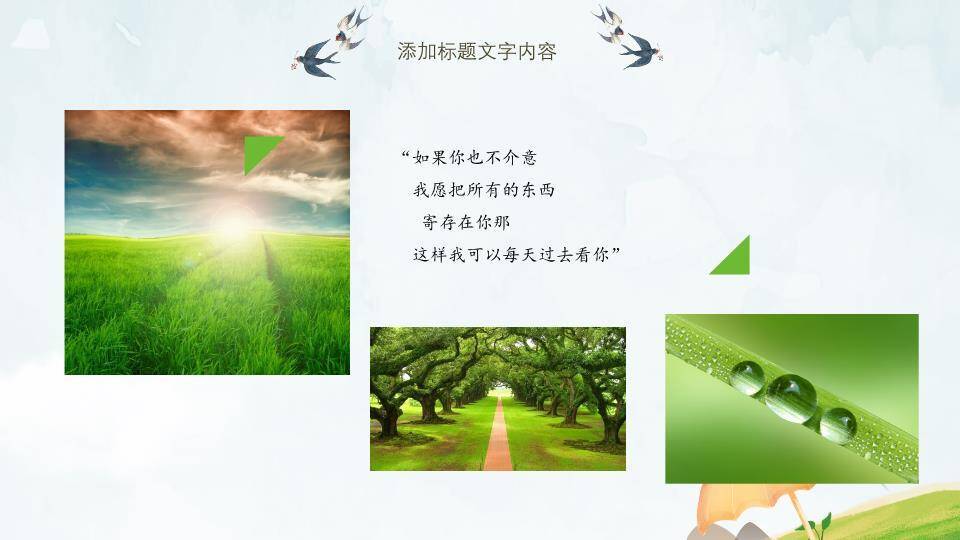 添加标题文字内容

“如果你也不介意
我愿把所有的东西
寄存在你那
这样我可以每天过去看你”